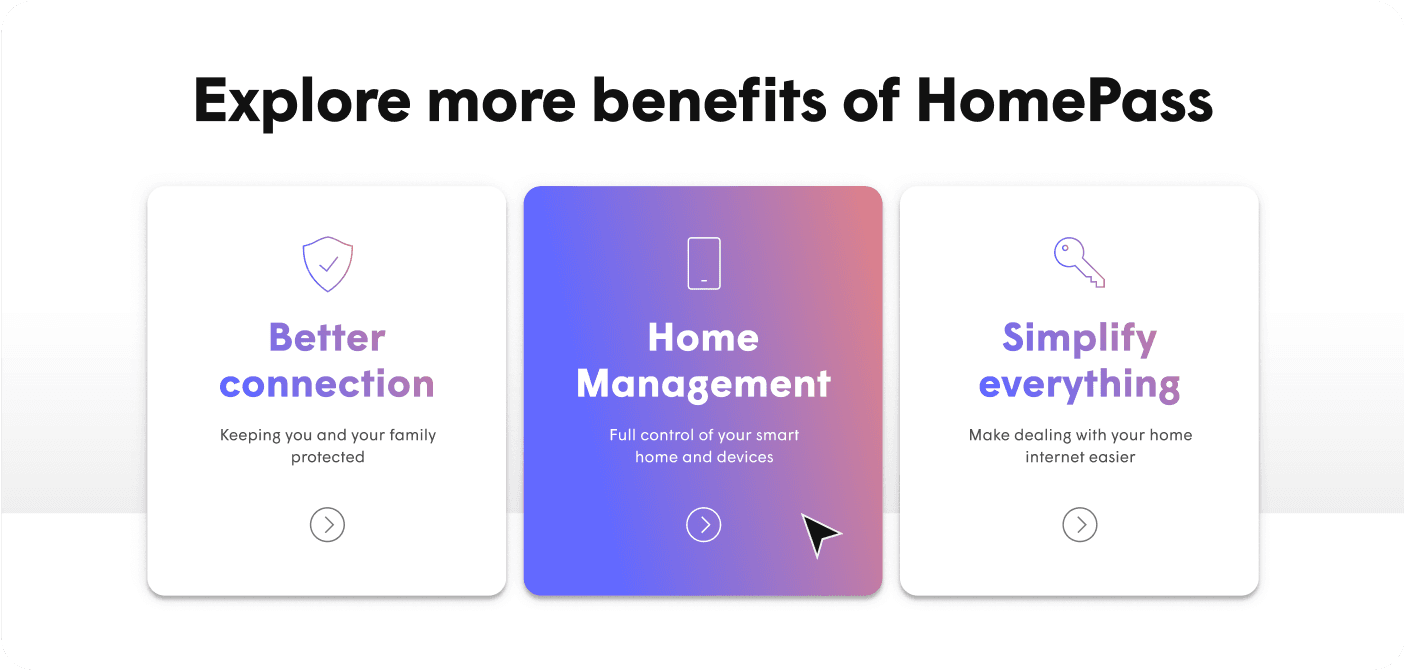 Explore more benefits of HomePass

Better connection

Keeping you and your family protected

Home Management

Full control of your smart home and devices

Simplify everything

Make dealing with your home internet easier